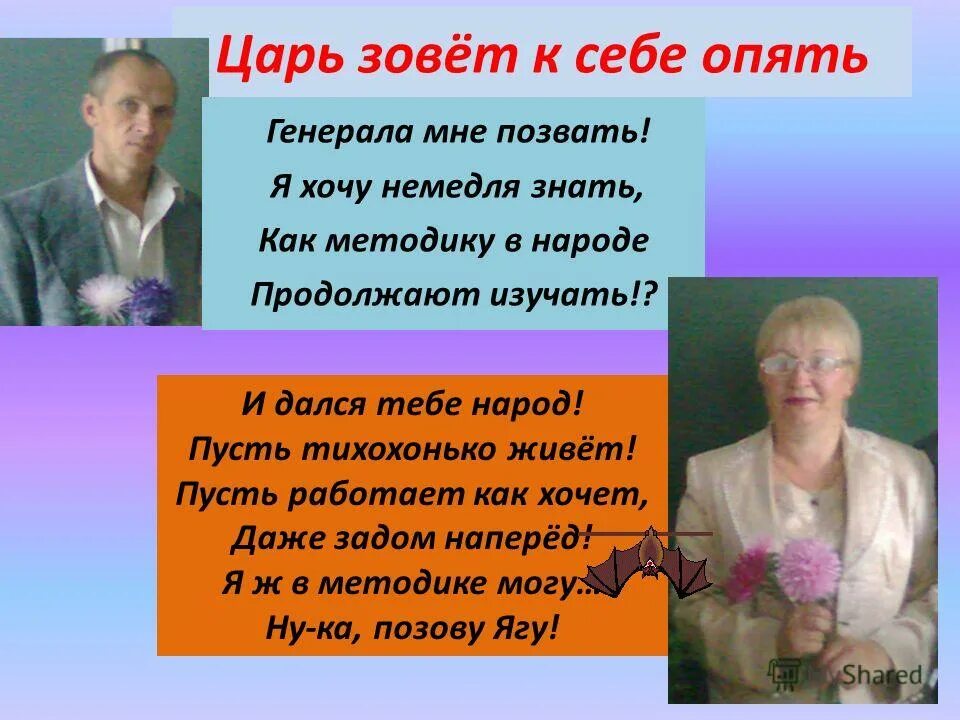 Царь зовёт к себе опять

Генерала мне позвать!
Я хочу немедля знать,
Как методику в народе
Продолжают изучать!?

И дался тебе народ!
Пусть тихохонько живёт!
Пусть работает как хочет,
Даже задом наперёд!
Я ж в методике могу…
Ну-ка, позову Ягу!

MyShared